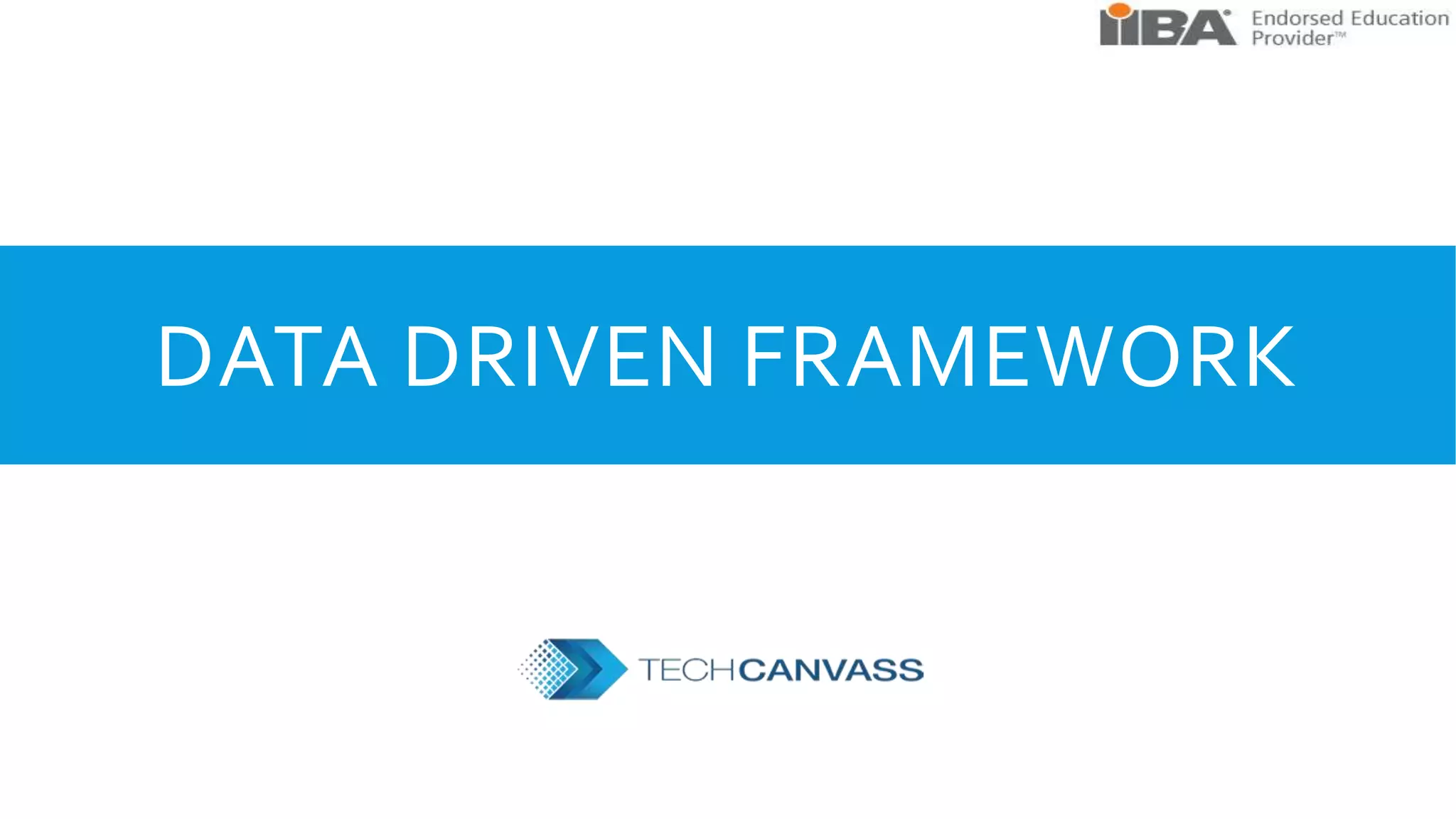 IIBA® Endorsed Education Provider™

DATA DRIVEN FRAMEWORK

TECHCANVASS